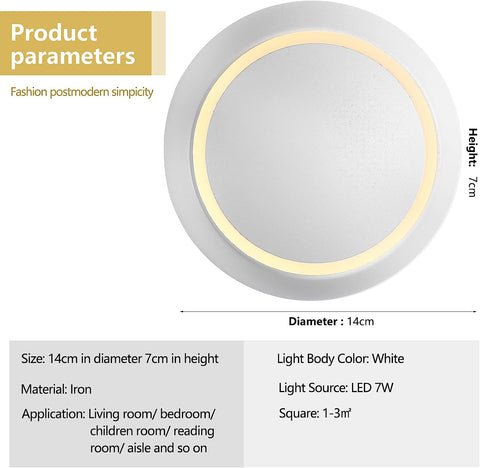 Product parameters

Fashion postmodern simpicity

Height: 7cm

Diameter : 14cm

Size: 14cm in diameter 7cm in height

Material: Iron

Application: Living room/ bedroom/ children room/ reading room/ aisle and so on

Light Body Color: White

Light Source: LED 7W

Square: 1-3㎡